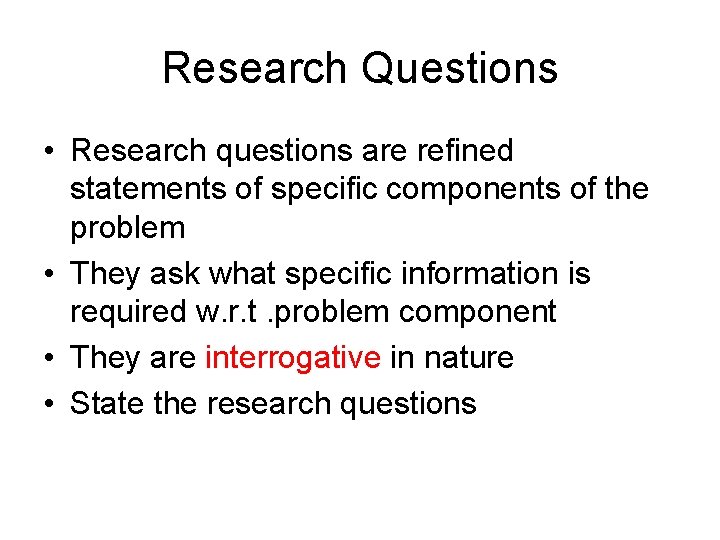 Research Questions

• Research questions are refined statements of specific components of the problem
• They ask what specific information is required w.r.t .problem component
• They are interrogative in nature
• State the research questions